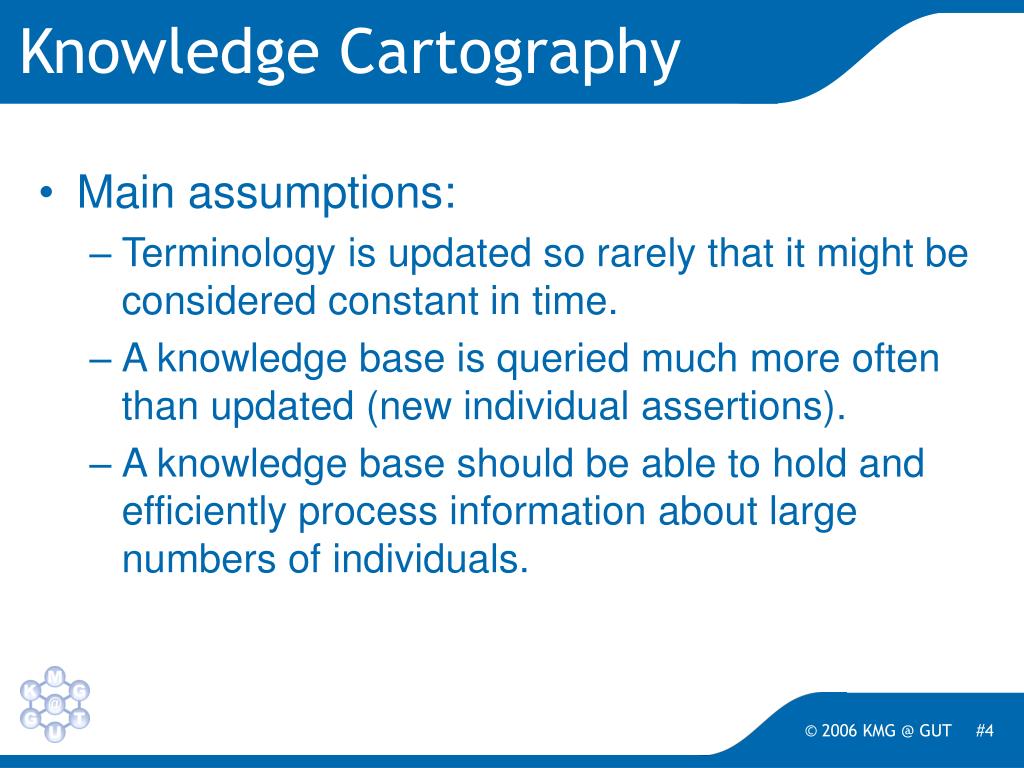 Knowledge Cartography

• Main assumptions:
– Terminology is updated so rarely that it might be considered constant in time.
– A knowledge base is queried much more often than updated (new individual assertions).
– A knowledge base should be able to hold and efficiently process information about large numbers of individuals.

K M G @ G U T

© 2006 KMG @ GUT #4